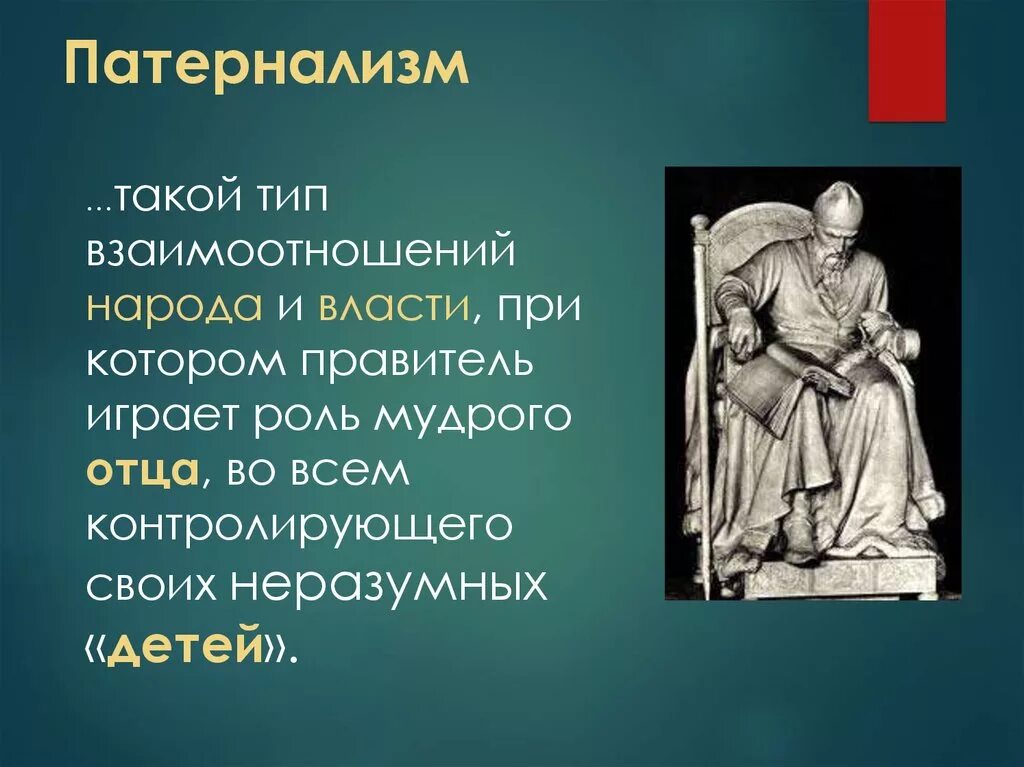 Патернализм

...такой тип взаимоотношений народа и власти, при котором правитель играет роль мудрого отца, во всем контролирующего своих неразумных «детей».